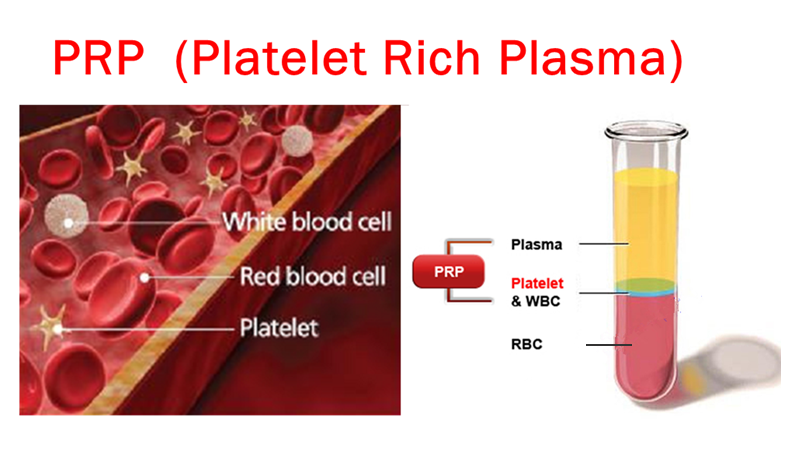 PRP (Platelet Rich Plasma)

White blood cell
Red blood cell
Platelet

PRP
Plasma
Platelet & WBC
RBC